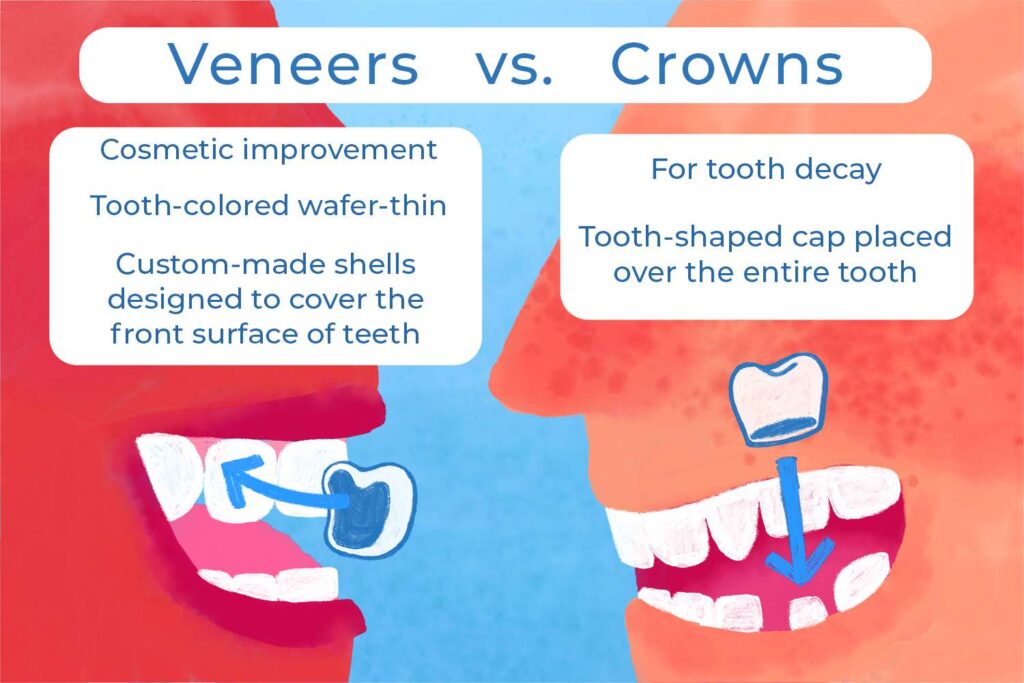 Veneers vs. Crowns

Cosmetic improvement

Tooth-colored wafer-thin

Custom-made shells designed to cover the front surface of teeth

For tooth decay

Tooth-shaped cap placed over the entire tooth